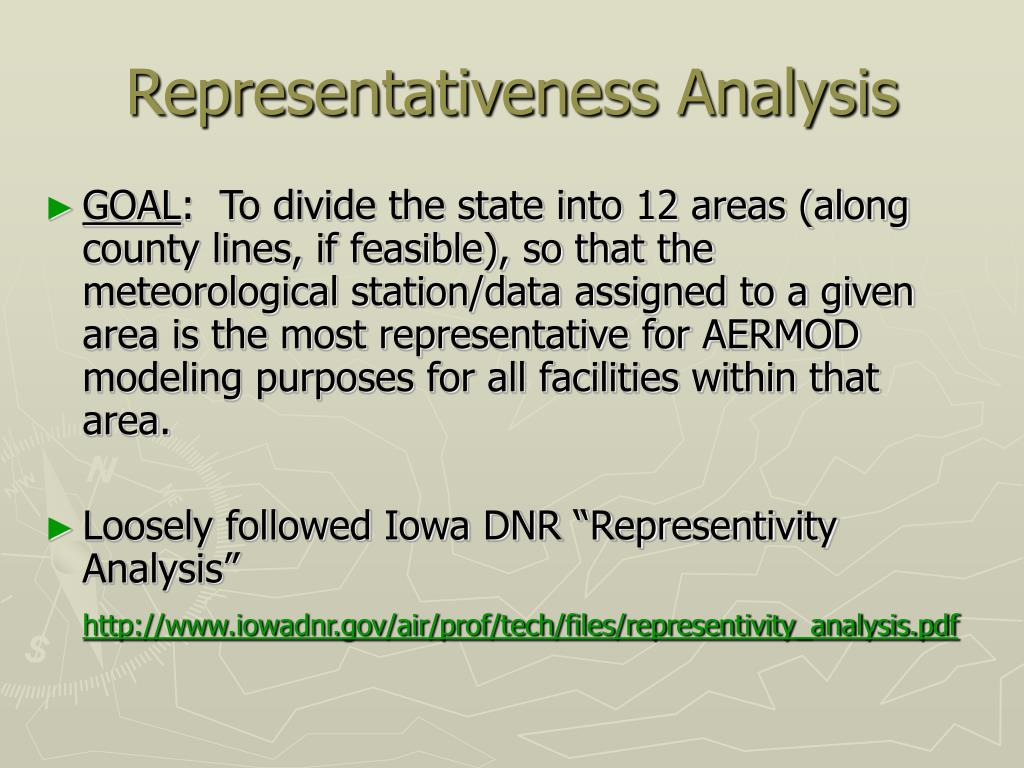 Representativeness Analysis

► GOAL: To divide the state into 12 areas (along county lines, if feasible), so that the meteorological station/data assigned to a given area is the most representative for AERMOD modeling purposes for all facilities within that area.

► Loosely followed Iowa DNR “Representivity Analysis”

http://www.iowadnr.gov/air/prof/tech/files/representivity_analysis.pdf